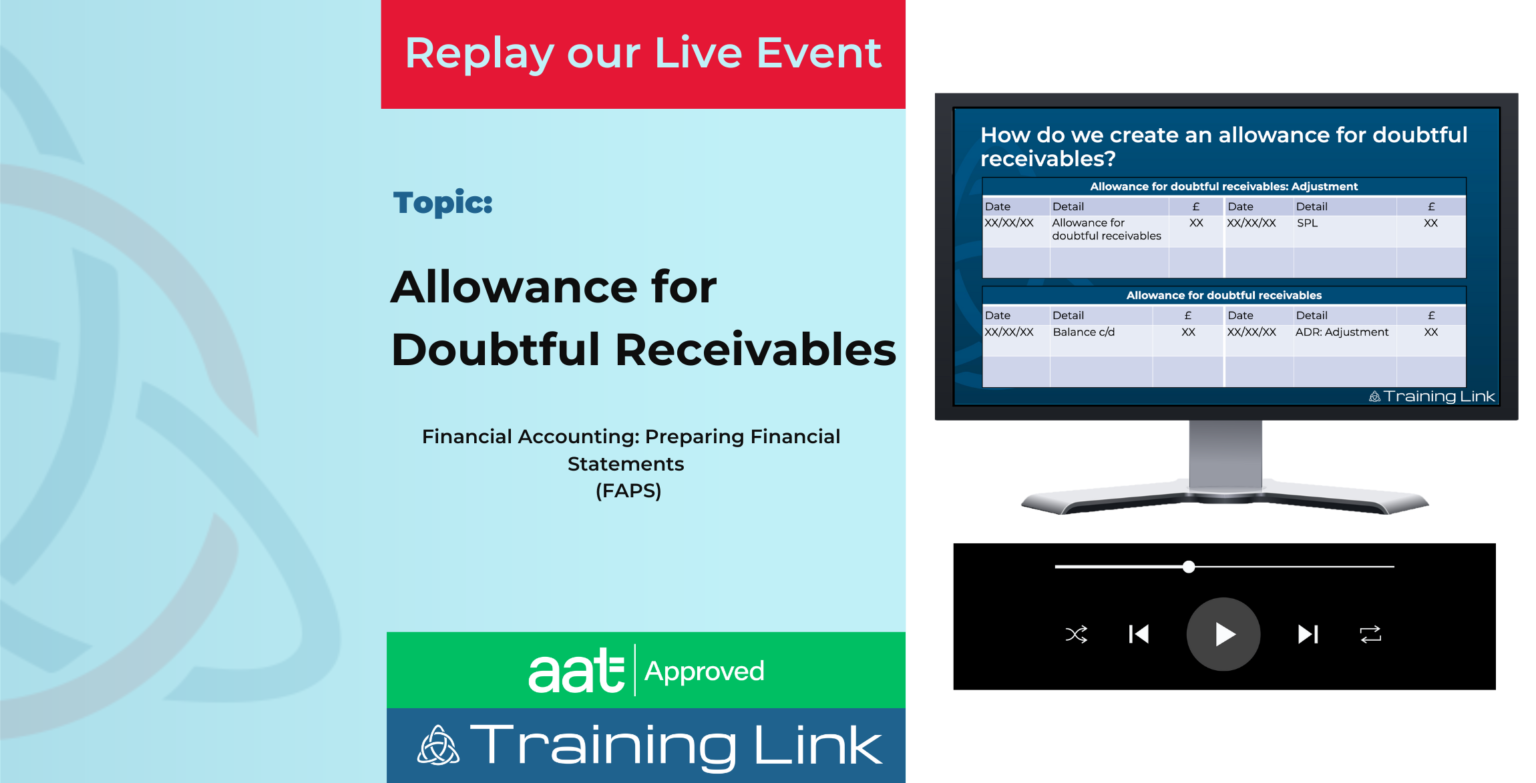 Replay our Live Event

Topic:

Allowance for Doubtful Receivables

Financial Accounting: Preparing Financial Statements (FAPS)

aat Approved

Training Link

How do we create an allowance for doubtful receivables?

Allowance for doubtful receivables: Adjustment

| Date | Detail | £ | Date | Detail | £ |
|---|---|---|---|---|---|
| XX/XX/XX | Allowance for doubtful receivables | XX | XX/XX/XX | SPL | XX |
| | | | | | |

Allowance for doubtful receivables

| Date | Detail | £ | Date | Detail | £ |
|---|---|---|---|---|---|
| XX/XX/XX | Balance c/d | XX | XX/XX/XX | ADR: Adjustment | XX |
| | | | | | |

Training Link